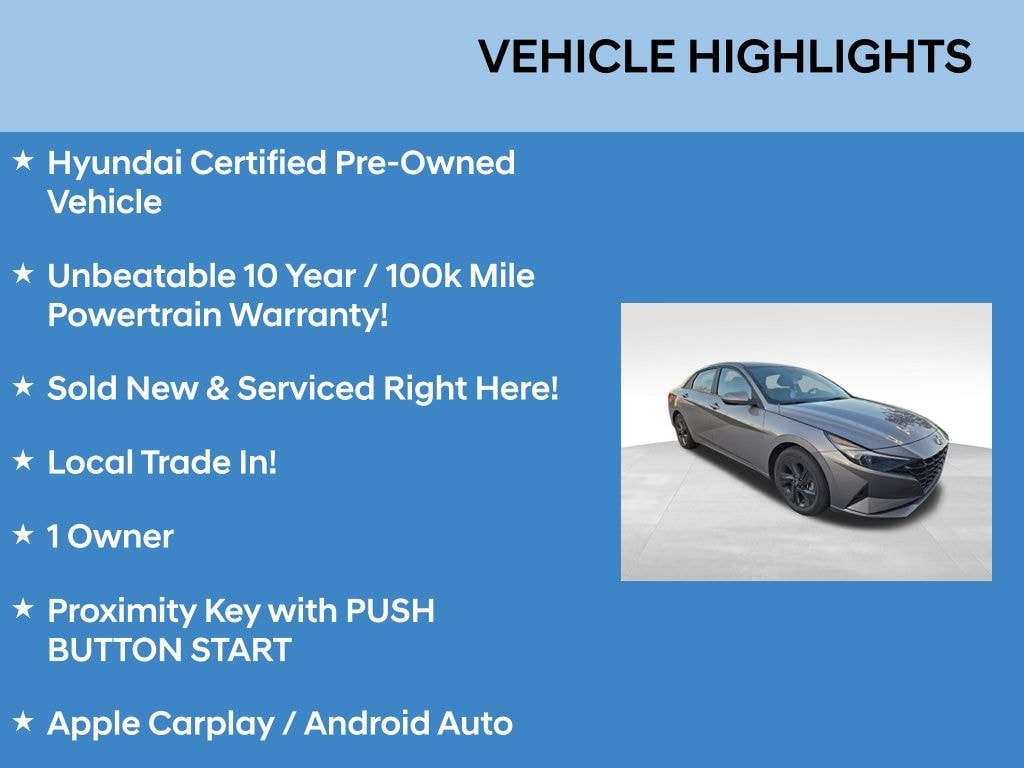 VEHICLE HIGHLIGHTS

★ Hyundai Certified Pre-Owned Vehicle

★ Unbeatable 10 Year / 100k Mile Powertrain Warranty!

★ Sold New & Serviced Right Here!

★ Local Trade In!

★ 1 Owner

★ Proximity Key with PUSH BUTTON START

★ Apple Carplay / Android Auto